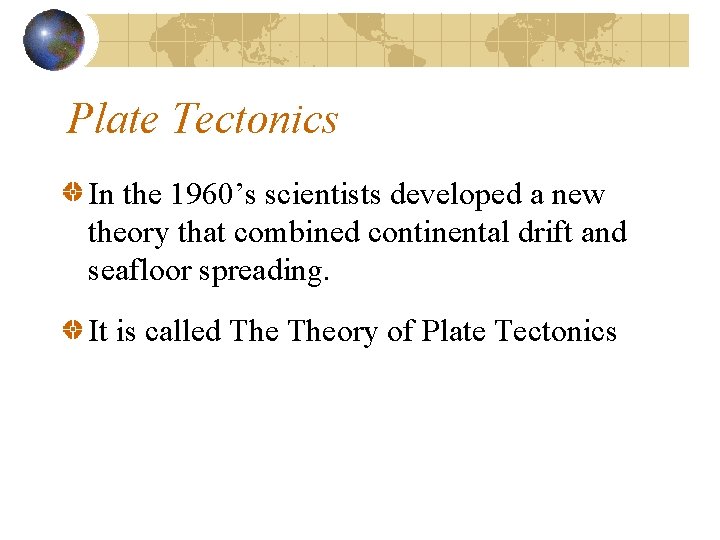 Plate Tectonics

In the 1960’s scientists developed a new theory that combined continental drift and seafloor spreading.

It is called The Theory of Plate Tectonics